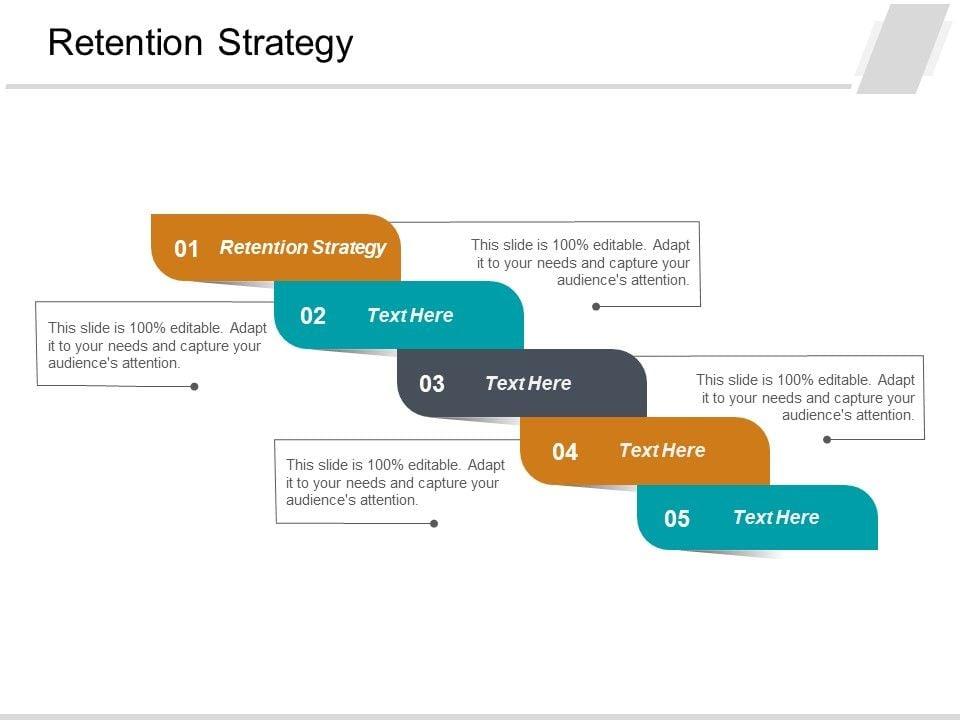 Retention Strategy

01 Retention Strategy

This slide is 100% editable. Adapt it to your needs and capture your audience's attention.

02 Text Here

This slide is 100% editable. Adapt it to your needs and capture your audience's attention.

03 Text Here

This slide is 100% editable. Adapt it to your needs and capture your audience's attention.

04 Text Here

This slide is 100% editable. Adapt it to your needs and capture your audience's attention.

05 Text Here